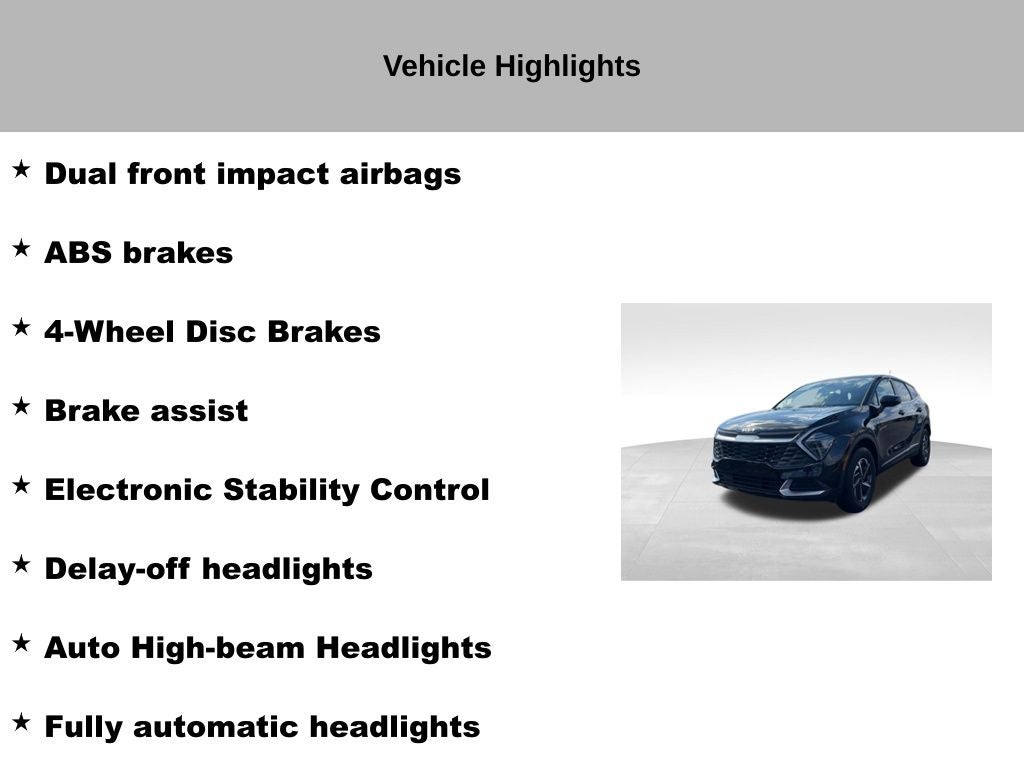 Vehicle Highlights

★ Dual front impact airbags

★ ABS brakes

★ 4-Wheel Disc Brakes

★ Brake assist

★ Electronic Stability Control

★ Delay-off headlights

★ Auto High-beam Headlights

★ Fully automatic headlights